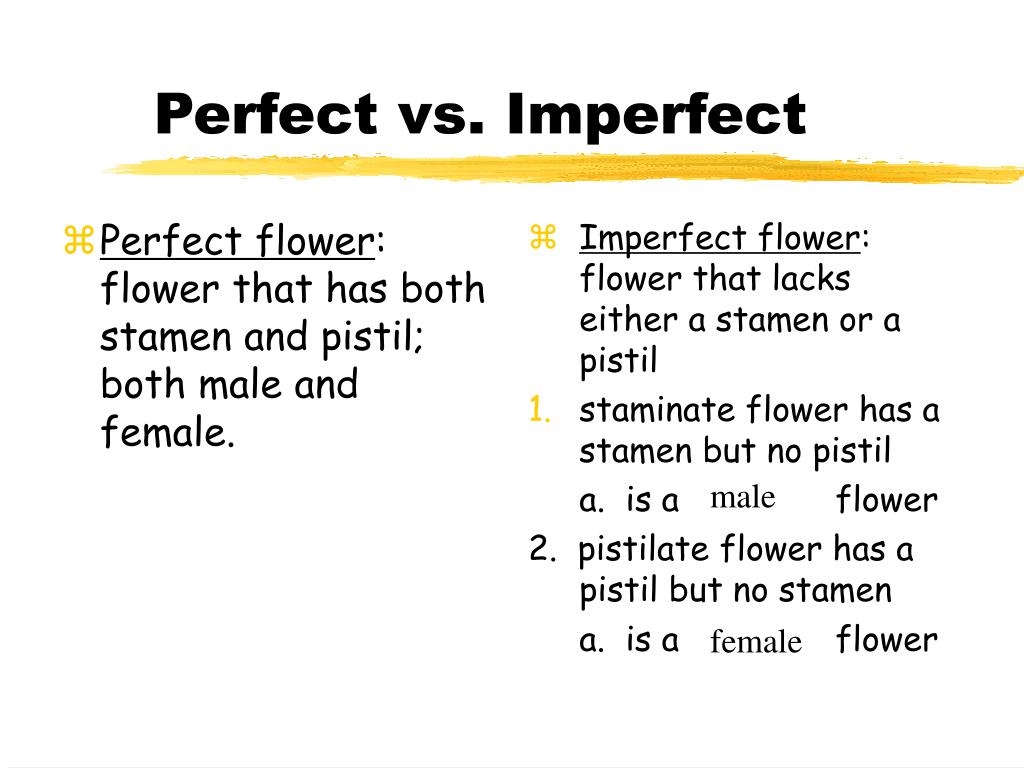 Perfect vs. Imperfect

Perfect flower: flower that has both stamen and pistil; both male and female.

Imperfect flower: flower that lacks either a stamen or a pistil

1. staminate flower has a stamen but no pistil

a. is a male flower

2. pistilate flower has a pistil but no stamen

a. is a female flower